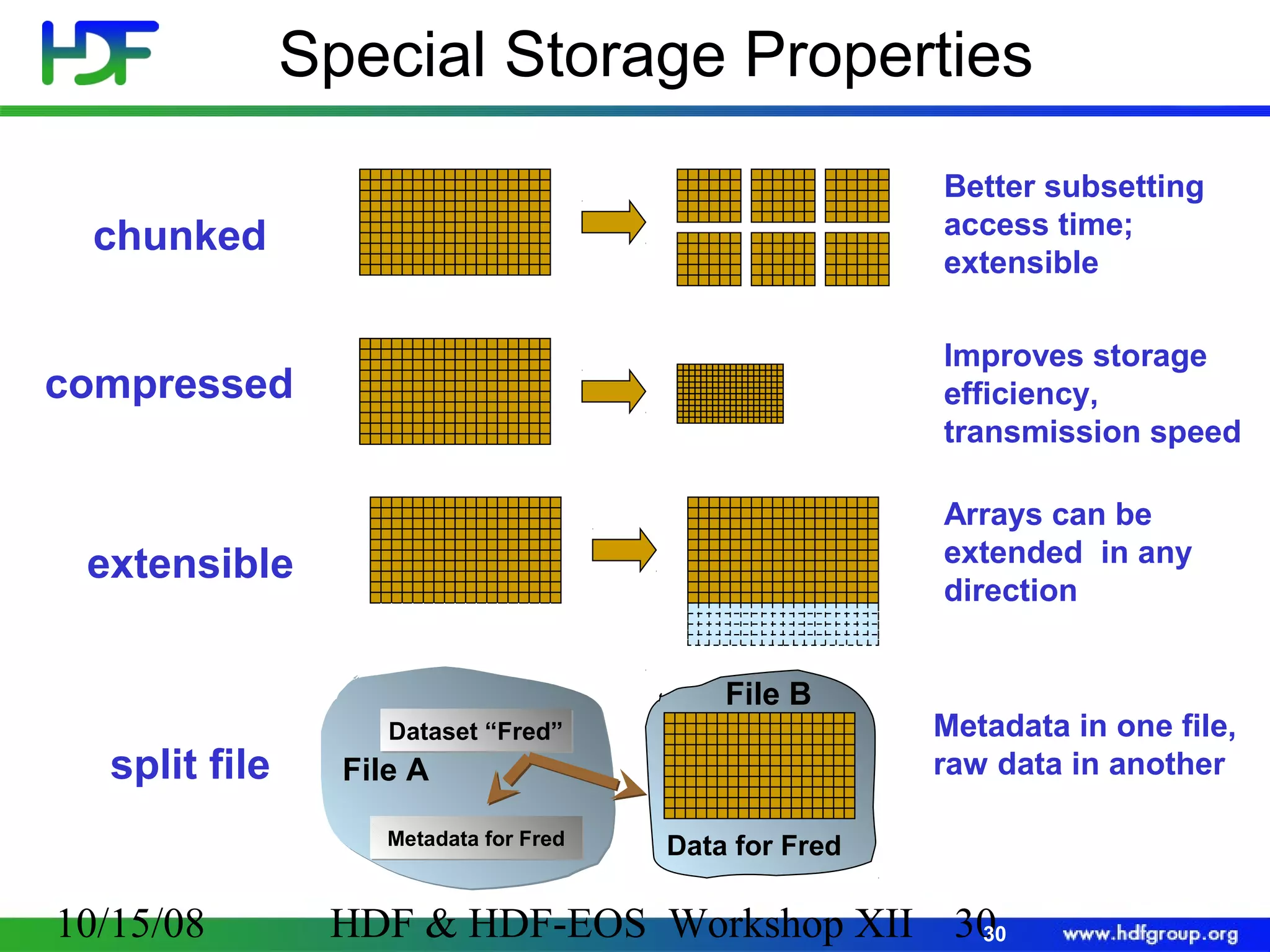 HDF

Special Storage Properties

chunked

Better subsetting access time; extensible

compressed

Improves storage efficiency, transmission speed

extensible

Arrays can be extended in any direction

split file

Dataset “Fred”

File A

Metadata for Fred

File B

Data for Fred

Metadata in one file, raw data in another

10/15/08 HDF & HDF-EOS Workshop XII 30

30

www.hdfgroup.org